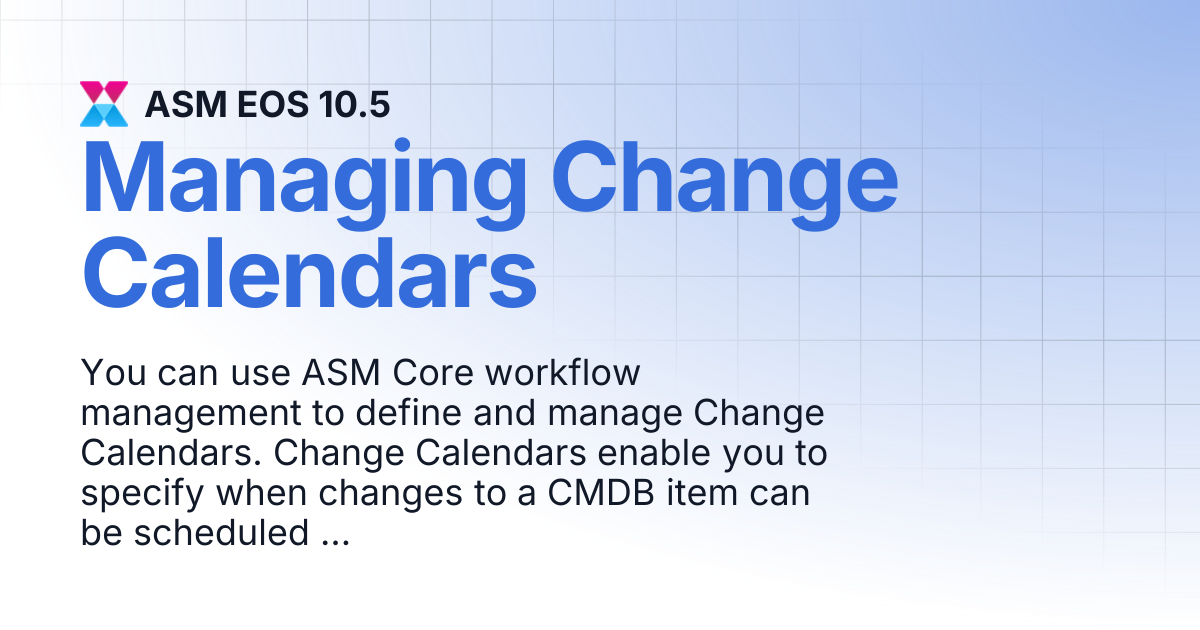 ASM EOS 10.5

Managing Change Calendars

You can use ASM Core workflow management to define and manage Change Calendars. Change Calendars enable you to specify when changes to a CMDB item can be scheduled ...